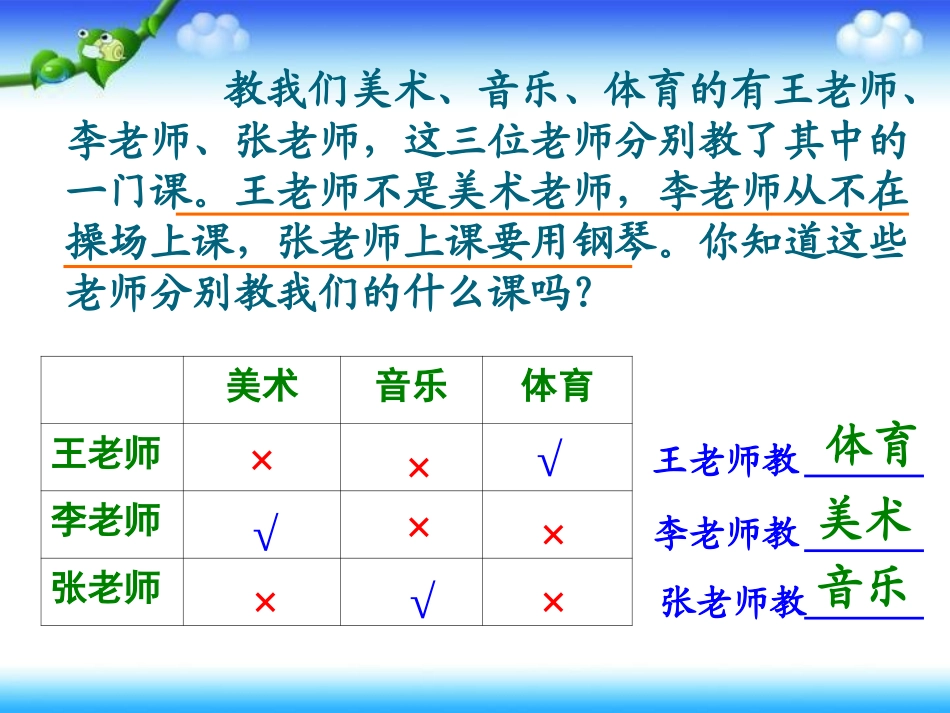 教我们美术、音乐、体育的有王老师、李老师、张老师，这三位老师分别教了其中的一门课。王老师不是美术老师，李老师从不在操场上课，张老师上课要用钢琴。你知道这些老师分别教我们的什么课吗？

| | 美术 | 音乐 | 体育 |
|---|---|---|---|
| 王老师 | × | × | √ |
| 李老师 | √ | × | × |
| 张老师 | × | √ | × |

王老师教 体育

李老师教 美术

张老师教 音乐